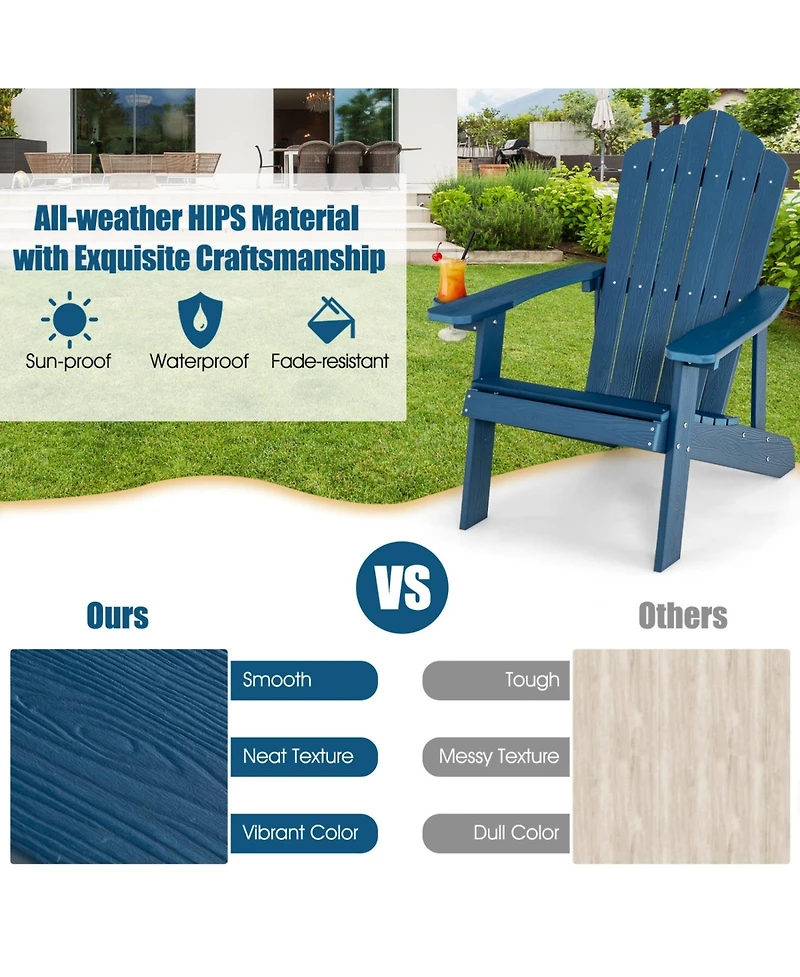 All-weather HIPS Material with Exquisite Craftsmanship

Sun-proof

Waterproof

Fade-resistant

VS

Ours

Smooth

Neat Texture

Vibrant Color

Others

Tough

Messy Texture

Dull Color